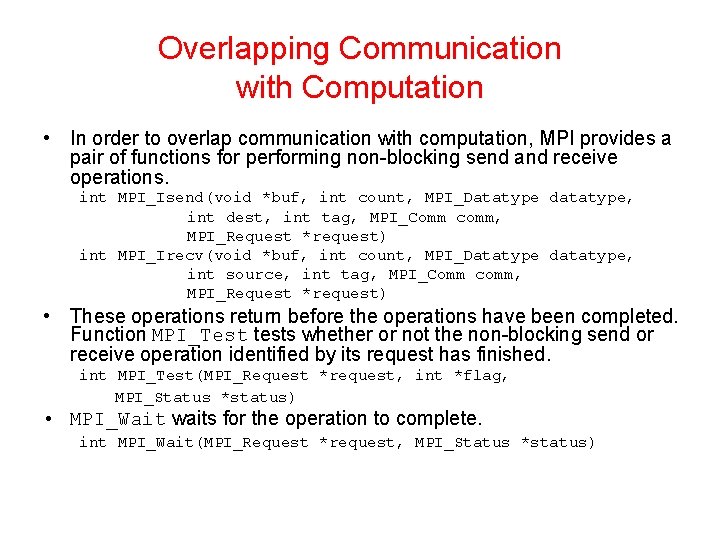 Overlapping Communication with Computation

• In order to overlap communication with computation, MPI provides a pair of functions for performing non-blocking send and receive operations.

int MPI_Isend(void *buf, int count, MPI_Datatype datatype,
int dest, int tag, MPI_Comm comm,
MPI_Request *request)
int MPI_Irecv(void *buf, int count, MPI_Datatype datatype,
int source, int tag, MPI_Comm comm,
MPI_Request *request)

• These operations return before the operations have been completed. Function MPI_Test tests whether or not the non-blocking send or receive operation identified by its request has finished.

int MPI_Test(MPI_Request *request, int *flag,
MPI_Status *status)

• MPI_Wait waits for the operation to complete.

int MPI_Wait(MPI_Request *request, MPI_Status *status)